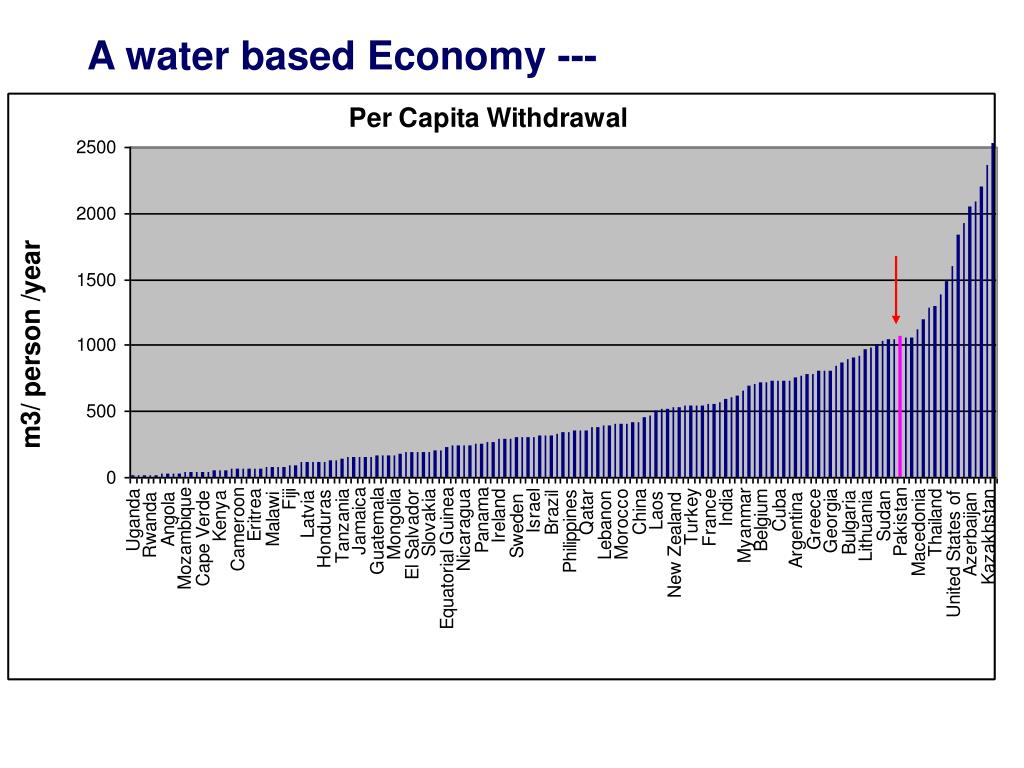 A water based Economy ---

Per Capita Withdrawal

m3/ person /year

2500
2000
1500
1000
500
0

Uganda
Rwanda
Angola
Mozambique
Cape Verde
Kenya
Cameroon
Eritrea
Malawi
Fiji
Latvia
Honduras
Tanzania
Jamaica
Guatemala
Mongolia
El Salvador
Slovakia
Equatorial Guinea
Nicaragua
Panama
Ireland
Sweden
Israel
Brazil
Philippines
Qatar
Lebanon
Morocco
China
Laos
New Zealand
Turkey
France
India
Myanmar
Belgium
Cuba
Argentina
Greece
Georgia
Bulgaria
Lithuania
Sudan
Pakistan
Macedonia
Thailand
United States of
Azerbaijan
Kazakhstan